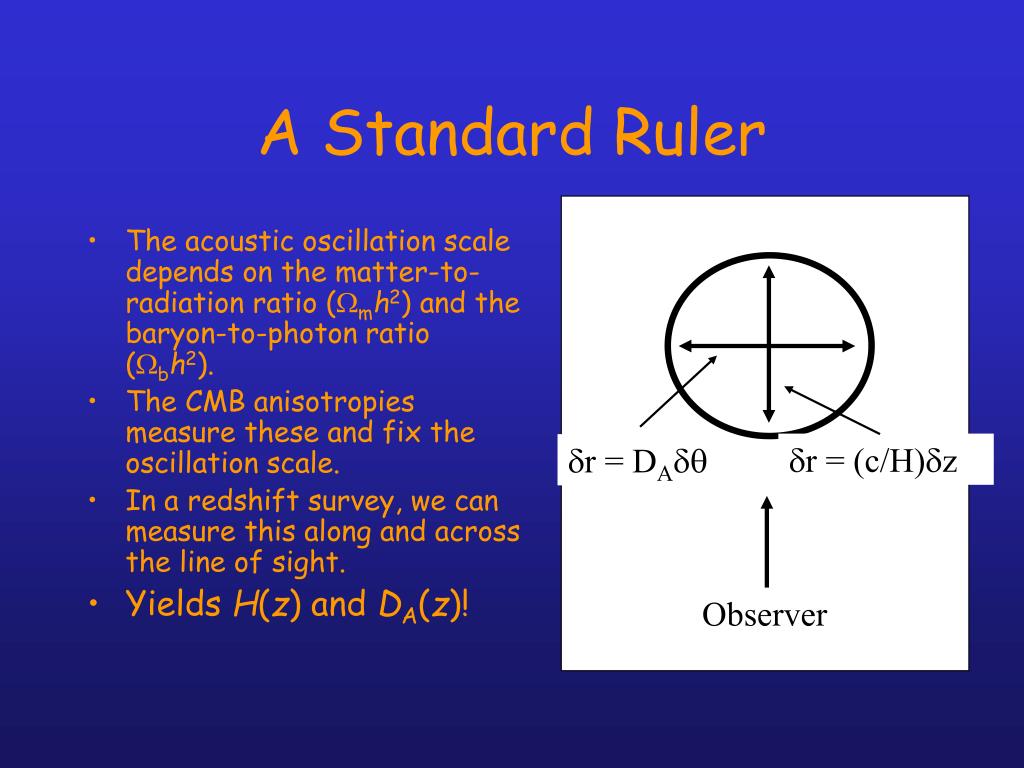 A Standard Ruler

• The acoustic oscillation scale depends on the matter-to-radiation ratio ($\Omega_m h^2$) and the baryon-to-photon ratio ($\Omega_b h^2$).
• The CMB anisotropies measure these and fix the oscillation scale.
• In a redshift survey, we can measure this along and across the line of sight.
• Yields $H(z)$ and $D_A(z)$!

$\delta r = D_A \delta\theta$

$\delta r = (c/H)\delta z$

Observer